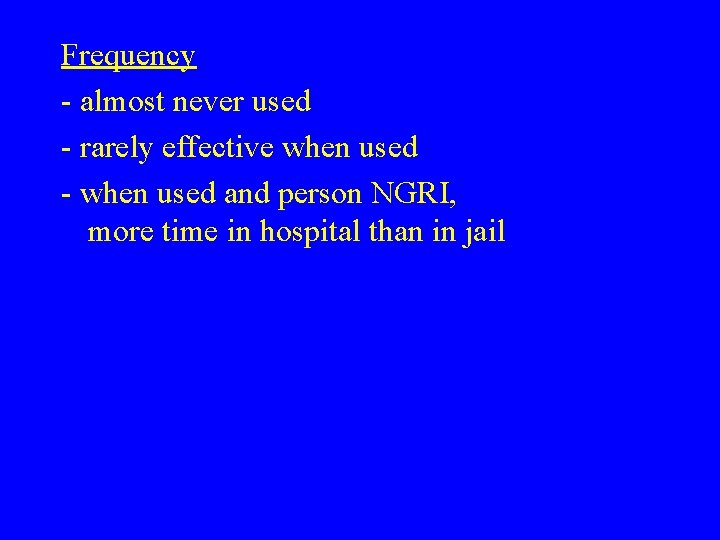 Frequency

- almost never used

- rarely effective when used

- when used and person NGRI, more time in hospital than in jail